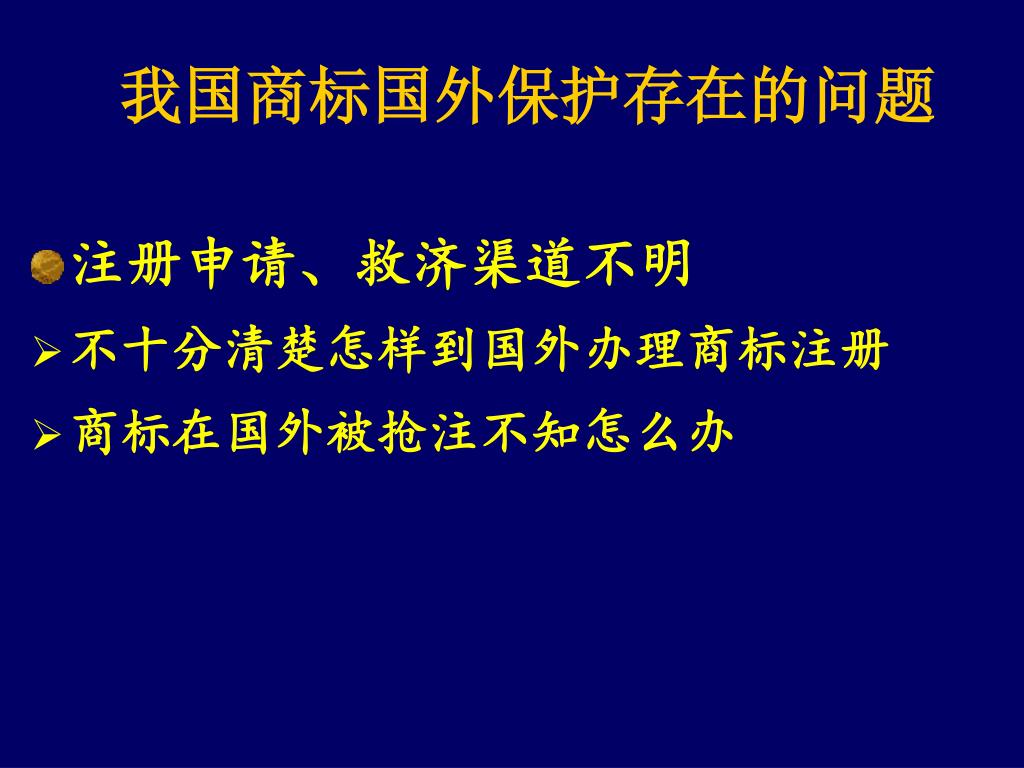 我国商标国外保护存在的问题

注册申请、救济渠道不明

➢不十分清楚怎样到国外办理商标注册

➢商标在国外被抢注不知怎么办